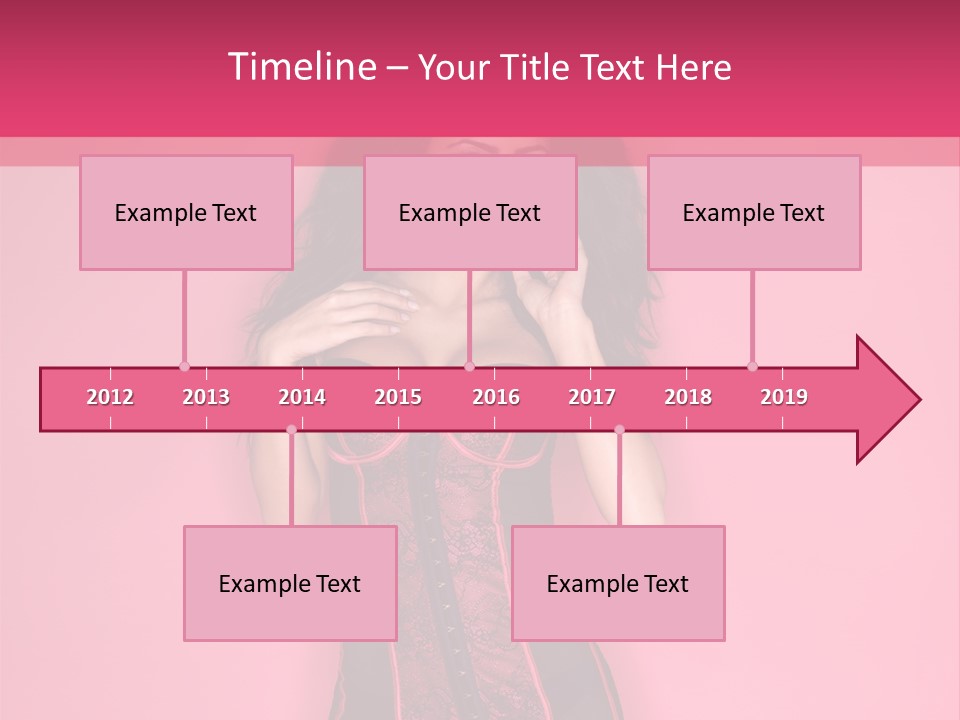 Timeline – Your Title Text Here

Example Text

Example Text

Example Text

2012 2013 2014 2015 2016 2017 2018 2019

Example Text

Example Text